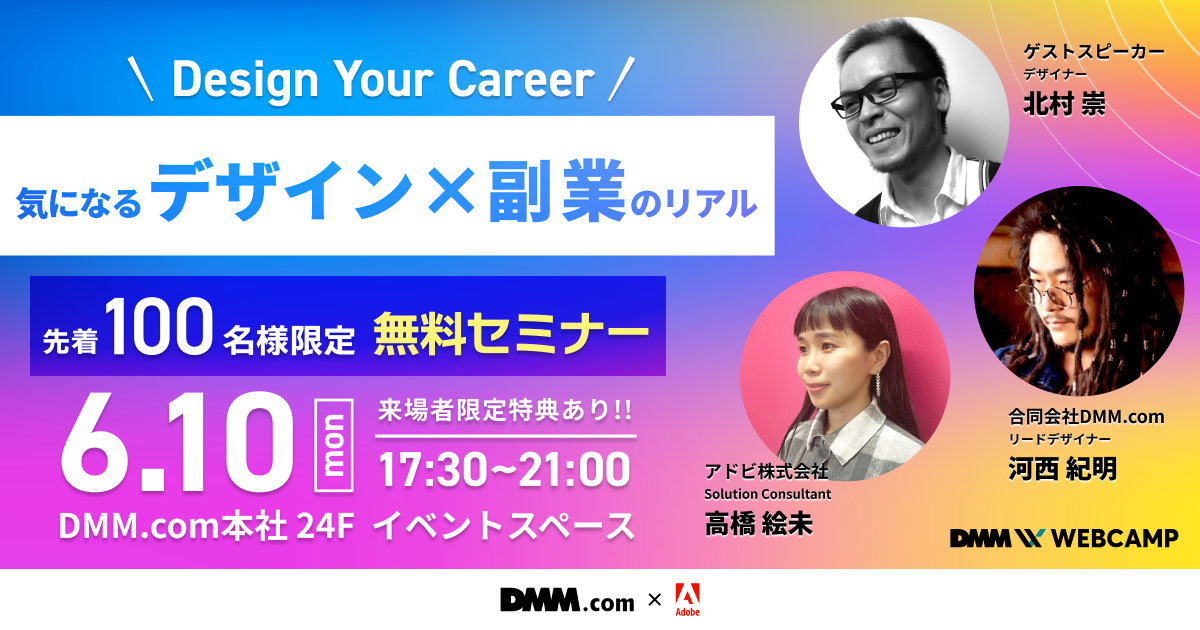 \ Design Your Career /

気になるデザイン×副業のリアル

先着100名様限定 無料セミナー

6.10 mon

来場者限定特典あり!!

17:30~21:00

DMM.com本社 24F イベントスペース

ゲストスピーカー
デザイナー
北村 崇

合同会社DMM.com
リードデザイナー
河西 紀明

アドビ株式会社
Solution Consultant
高橋 絵未

DMM WEBCAMP

DMM.com × Adobe